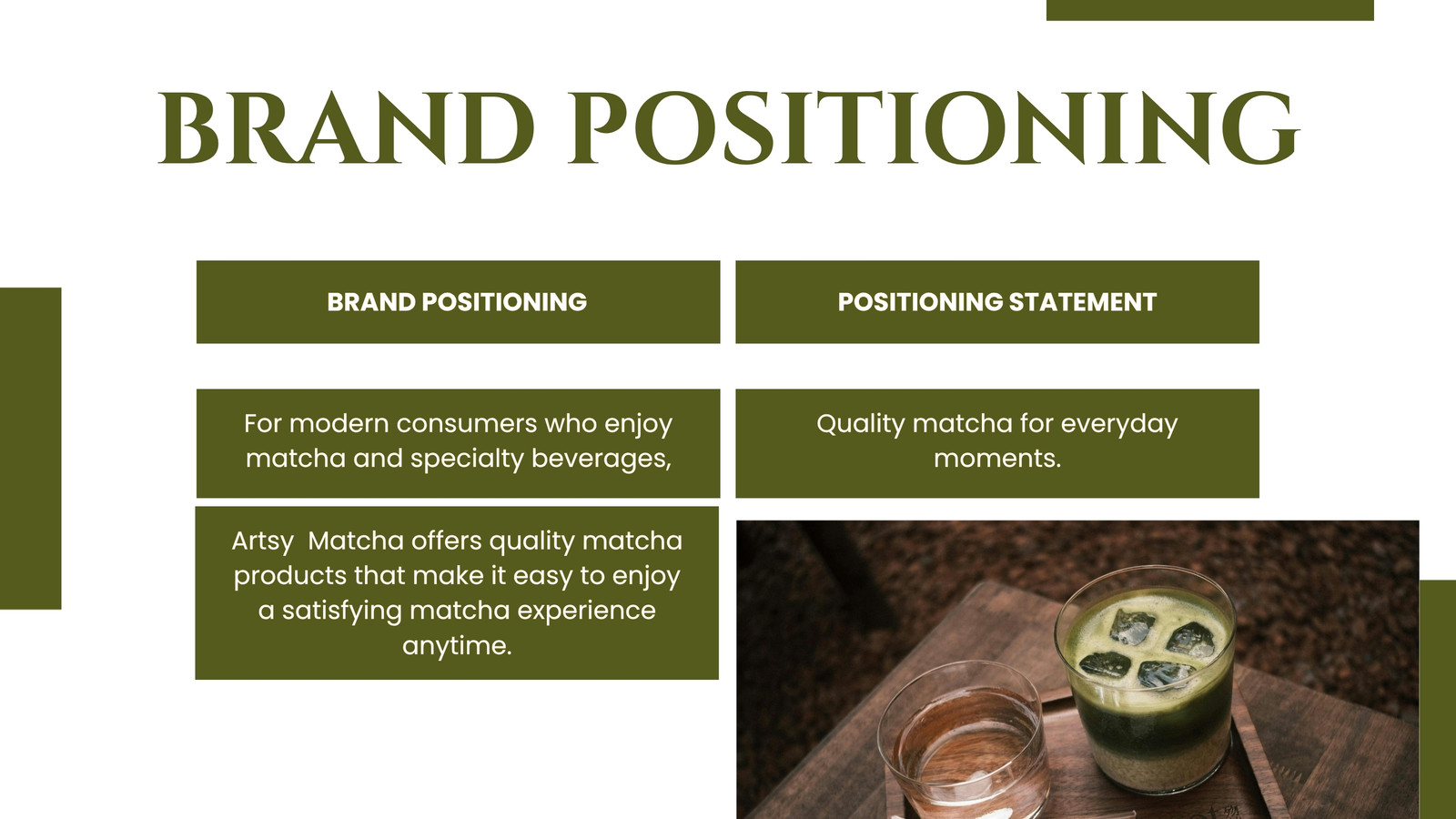 BRAND POSITIONING

BRAND POSITIONING

For modern consumers who enjoy matcha and specialty beverages,

Artsy  Matcha offers quality matcha products that make it easy to enjoy a satisfying matcha experience anytime.

POSITIONING STATEMENT

Quality matcha for everyday moments.